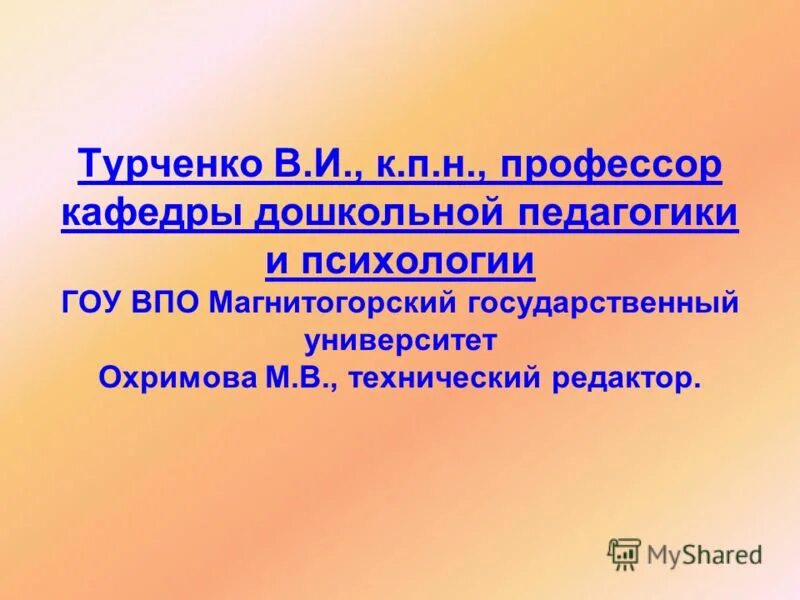 Турченко В.И., к.п.н., профессор кафедры дошкольной педагогики и психологии
ГОУ ВПО Магнитогорский государственный университет
Охримова М.В., технический редактор.

MyShared